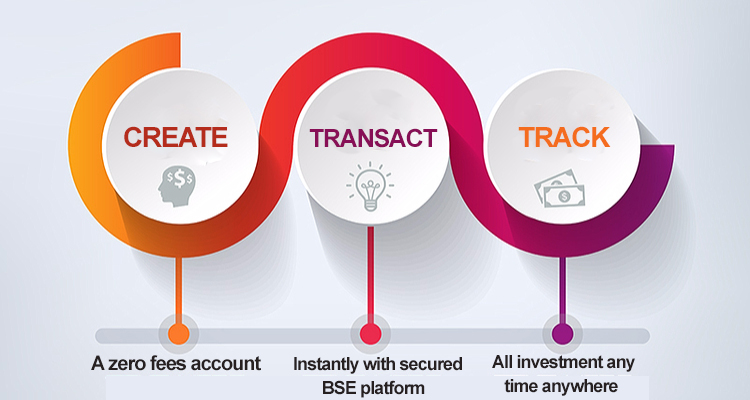 CREATE

TRANSACT

TRACK

A zero fees account

Instantly with secured BSE platform

All investment any time anywhere